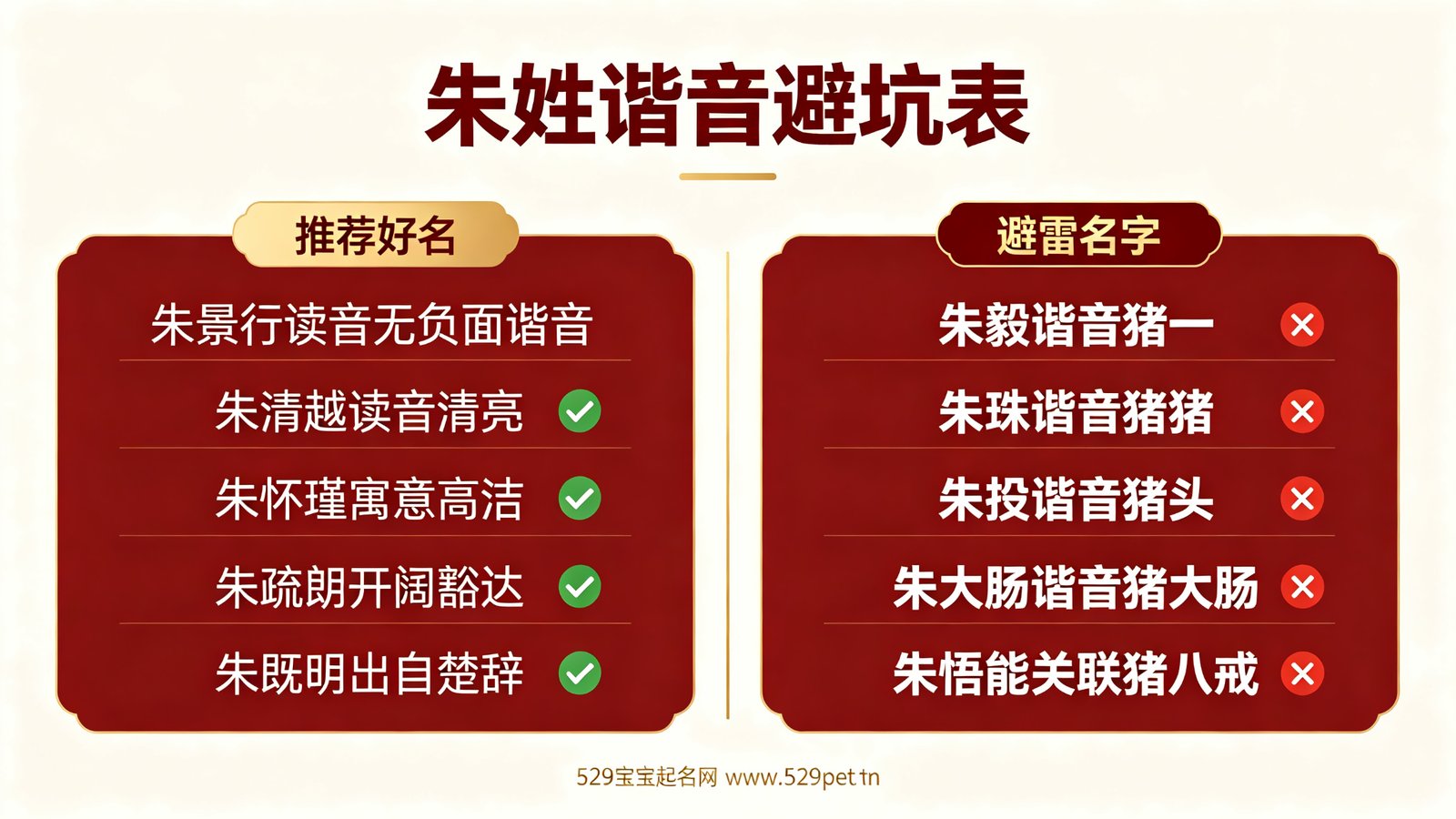 朱姓谐音避坑表

推荐好名

朱景行读音无负面谐音

朱清越读音清亮

朱怀瑾寓意高洁

朱疏朗开阔豁达

朱既明出自楚辞

避雷名字

朱毅谐音猪一

朱珠谐音猪猪

朱投谐音猪头

朱大肠谐音猪大肠

朱悟能关联猪八戒

529宝宝起名网 www.529pet.tn